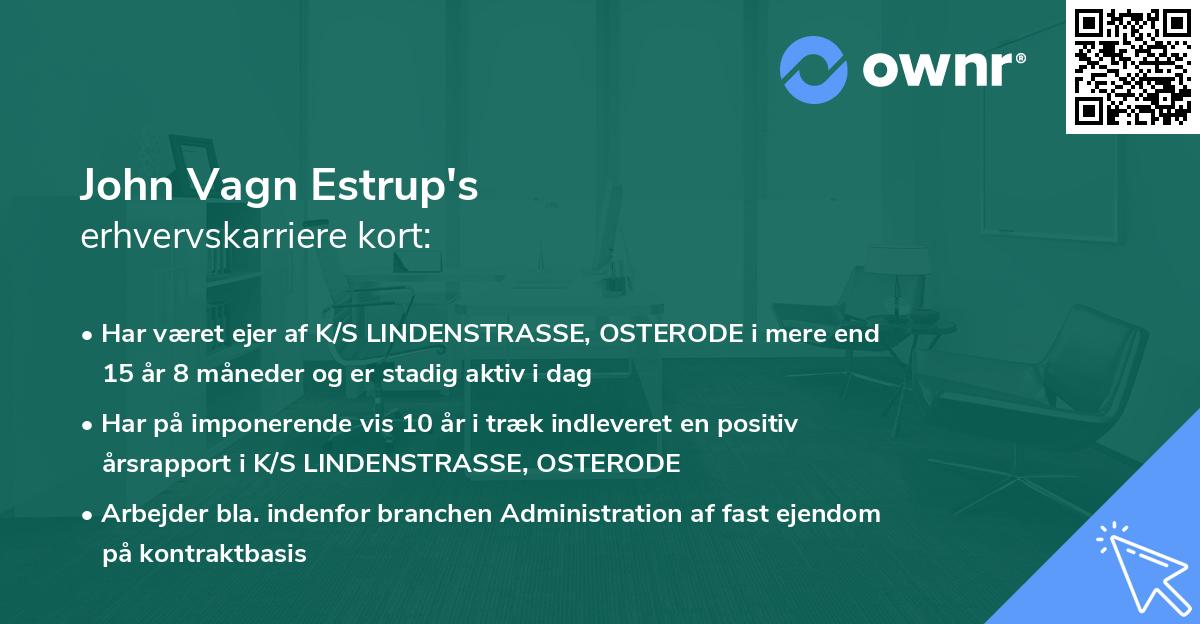 ownr®

John Vagn Estrup's
erhvervskarriere kort:

• Har været ejer af K/S LINDENSTRASSE, OSTERODE i mere end 15 år 8 måneder og er stadig aktiv i dag

• Har på imponerende vis 10 år i træk indleveret en positiv årsrapport i K/S LINDENSTRASSE, OSTERODE

• Arbejder bla. indenfor branchen Administration af fast ejendom på kontraktbasis